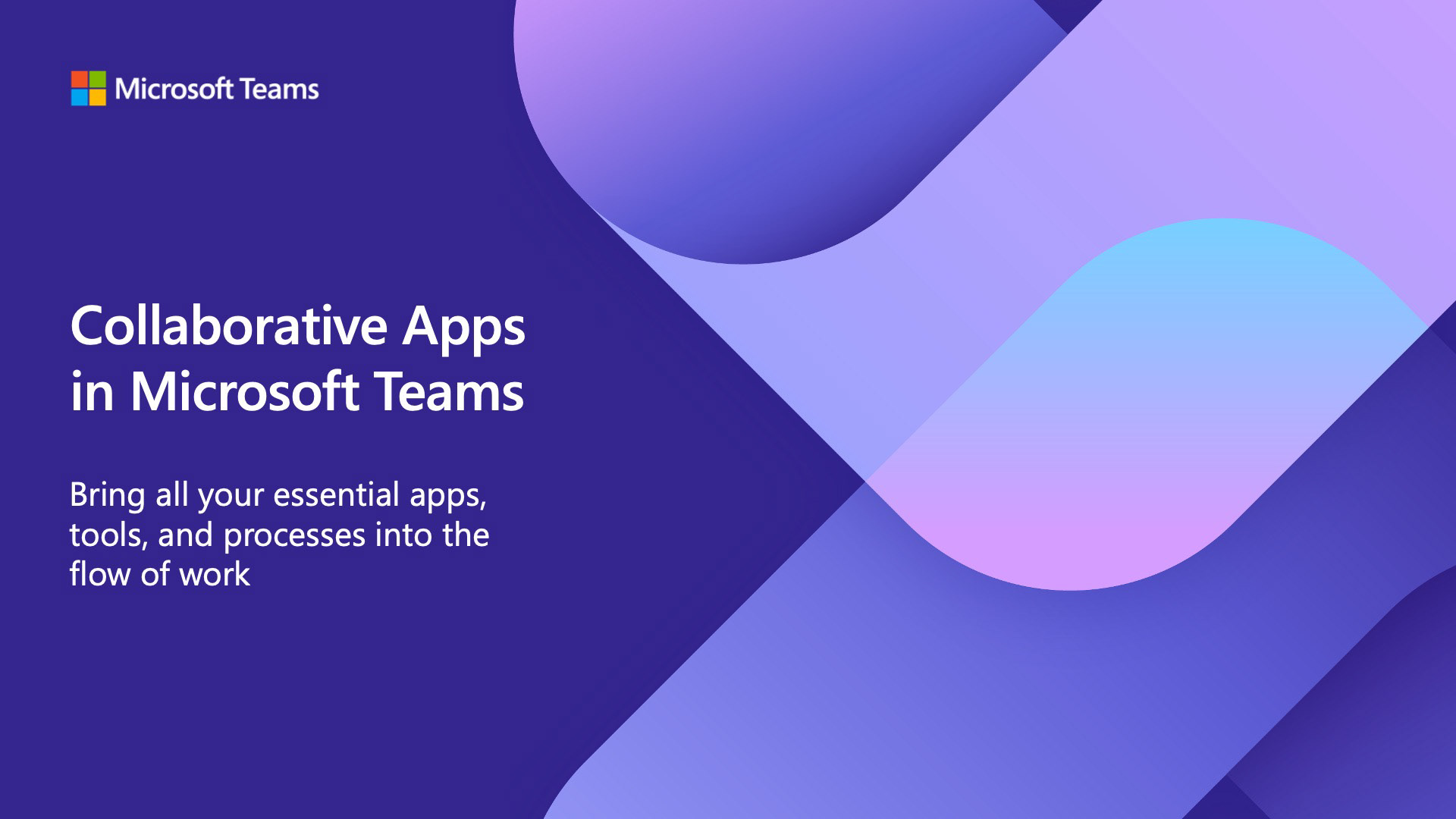 Microsoft Teams

Collaborative Apps in Microsoft Teams

Bring all your essential apps, tools, and processes into the flow of work